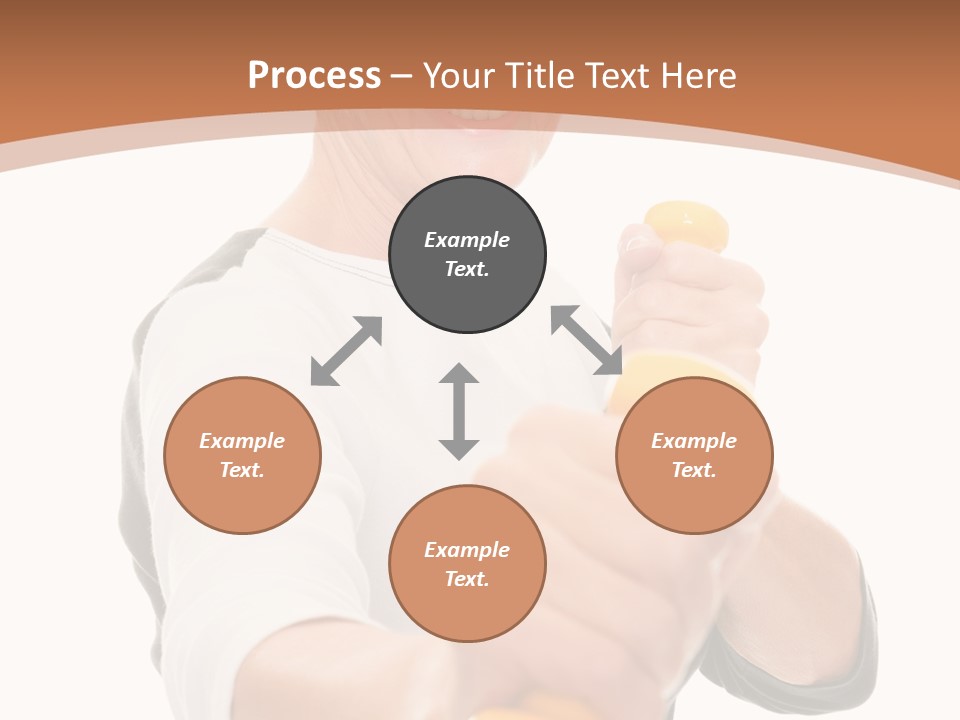 Process – Your Title Text Here

Example Text.

Example Text.

Example Text.

Example Text.